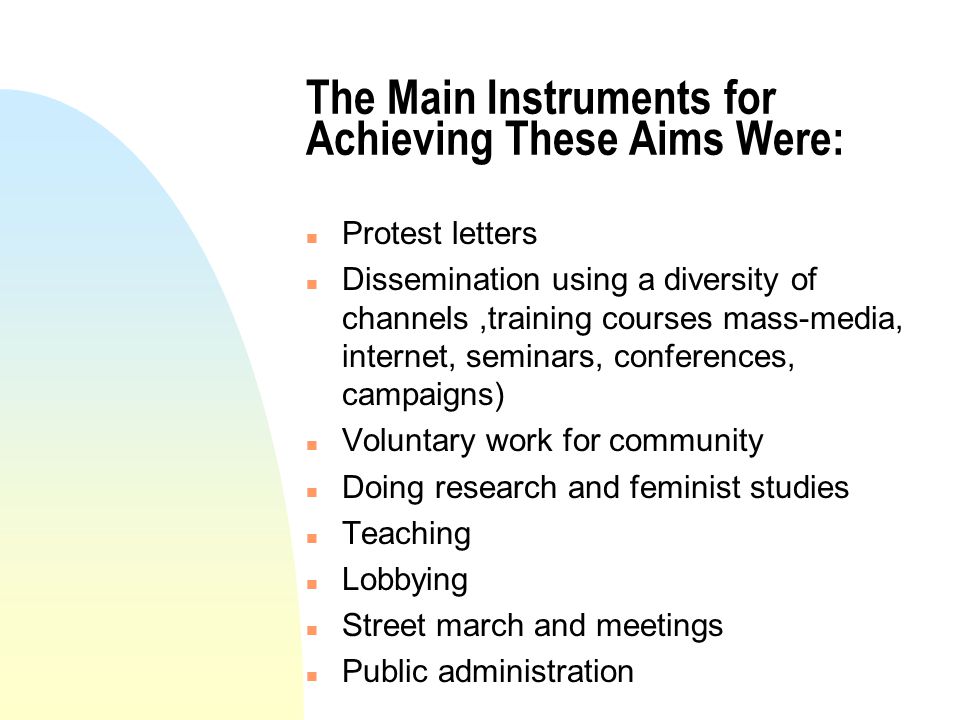 The Main Instruments for Achieving These Aims Were:

- Protest letters
- Dissemination using a diversity of channels ,training courses mass-media, internet, seminars, conferences, campaigns)
- Voluntary work for community
- Doing research and feminist studies
- Teaching
- Lobbying
- Street march and meetings
- Public administration